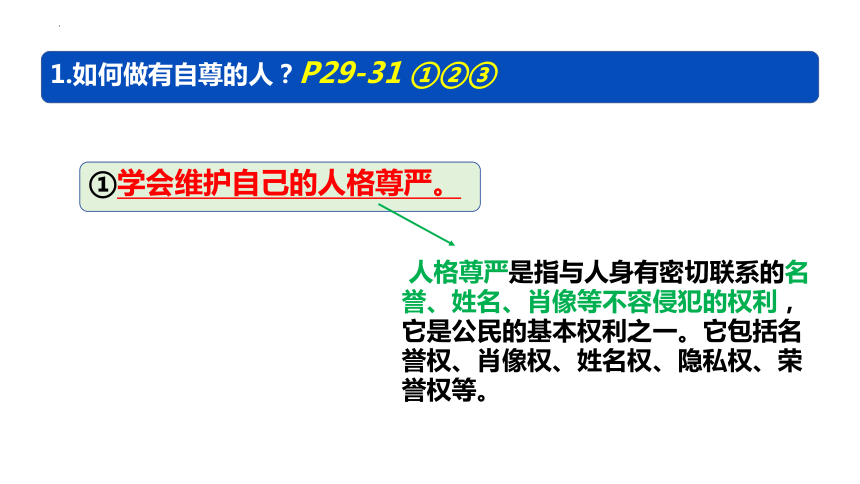 1.如何做有自尊的人？P29-31 ①②③

①学会维护自己的人格尊严。

人格尊严是指与人身有密切联系的名誉、姓名、肖像等不容侵犯的权利，它是公民的基本权利之一。它包括名誉权、肖像权、姓名权、隐私权、荣誉权等。